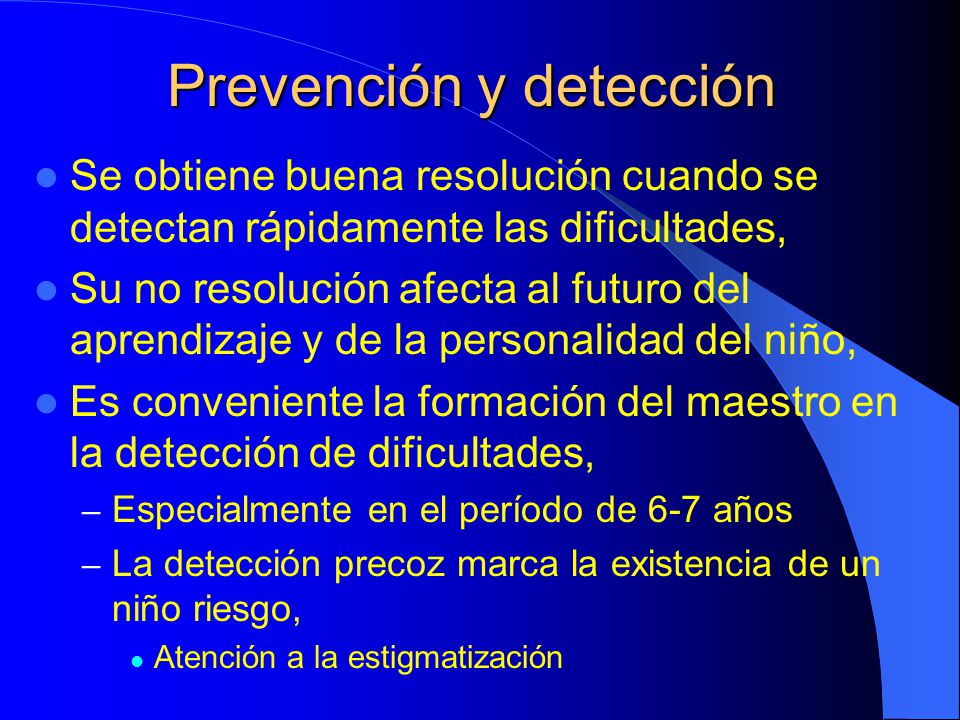 Prevención y detección

- Se obtiene buena resolución cuando se detectan rápidamente las dificultades,
- Su no resolución afecta al futuro del aprendizaje y de la personalidad del niño,
- Es conveniente la formación del maestro en la detección de dificultades,
  – Especialmente en el período de 6-7 años
  – La detección precoz marca la existencia de un niño riesgo,
    - Atención a la estigmatización